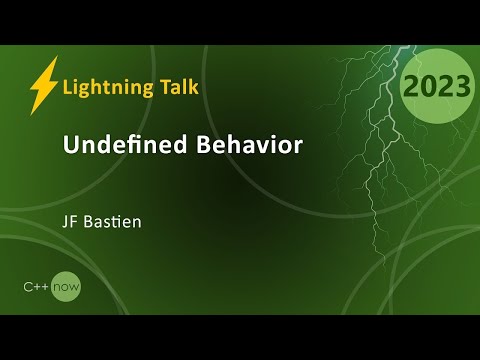 Lightning Talk

2023

Undefined Behavior

JF Bastien

C++ now